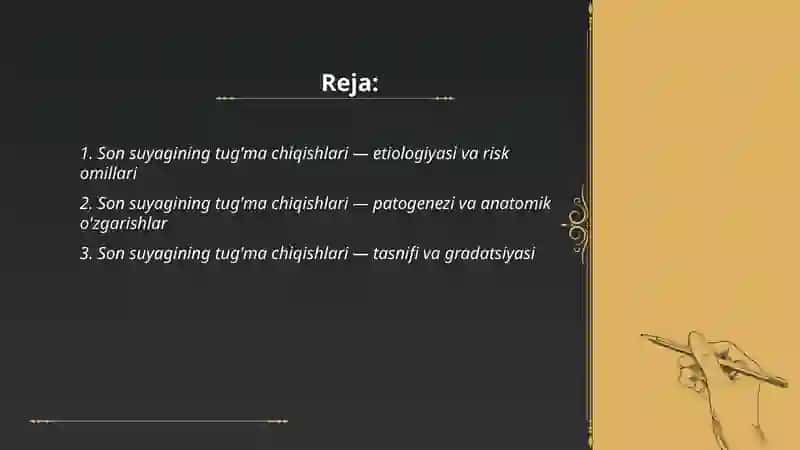 Reja:

1. Son suyagining tug'ma chiqishlari — etiologiyasi va risk omillari

2. Son suyagining tug'ma chiqishlari — patogenezi va anatomik o'zgarishlar

3. Son suyagining tug'ma chiqishlari — tasnifi va gradatsiyasi